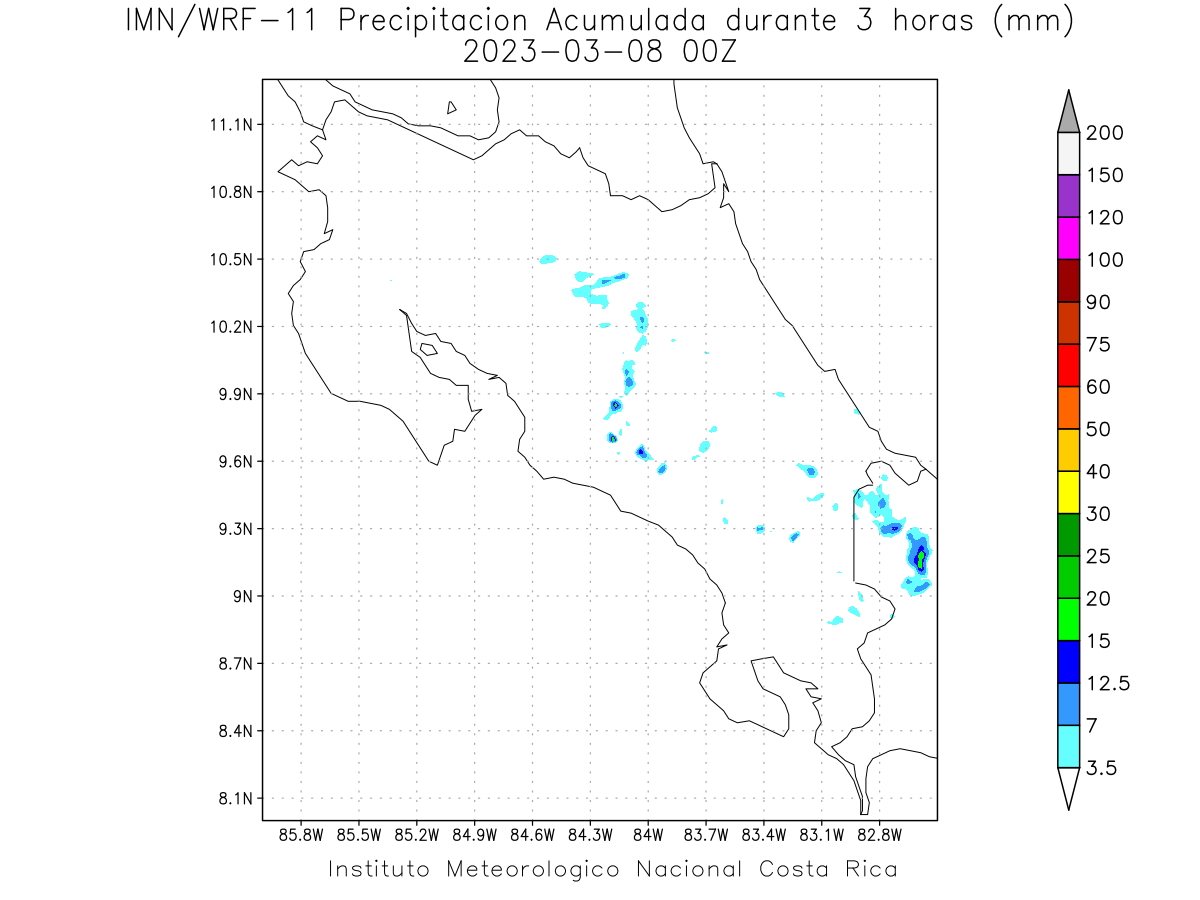 IMN/WRF-11 Precipitacion Acumulada durante 3 horas (mm)
2023-03-08 00Z

11.1N
10.8N
10.5N
10.2N
9.9N
9.6N
9.3N
9N
8.7N
8.4N
8.1N

85.8W 85.5W 85.2W 84.9W 84.6W 84.3W 84W 83.7W 83.4W 83.1W 82.8W

200
150
120
100
90
75
60
50
40
30
25
20
15
12.5
7
3.5

Instituto Meteorologico Nacional Costa Rica